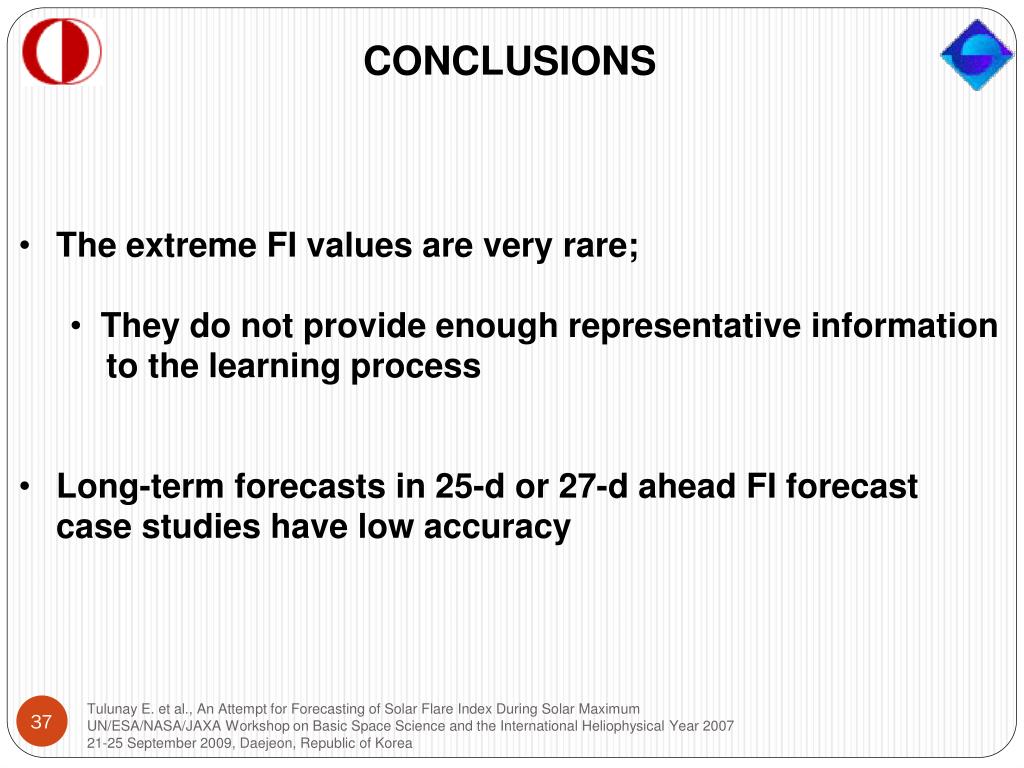 CONCLUSIONS

• The extreme FI values are very rare;

• They do not provide enough representative information to the learning process

• Long-term forecasts in 25-d or 27-d ahead FI forecast case studies have low accuracy

37

Tulunay E. et al., An Attempt for Forecasting of Solar Flare Index During Solar Maximum
UN/ESA/NASA/JAXA Workshop on Basic Space Science and the International Heliophysical Year 2007
21-25 September 2009, Daejeon, Republic of Korea